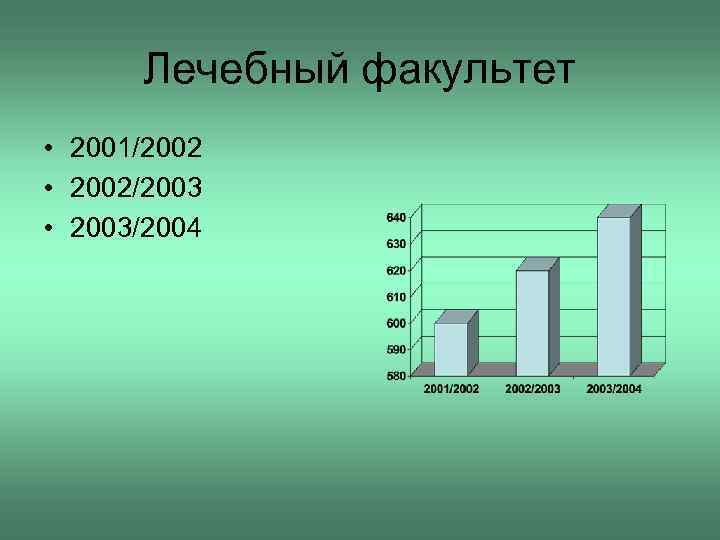 Лечебный факультет

• 2001/2002
• 2002/2003
• 2003/2004

640
630
620
610
600
590
580

2001/2002
2002/2003
2003/2004